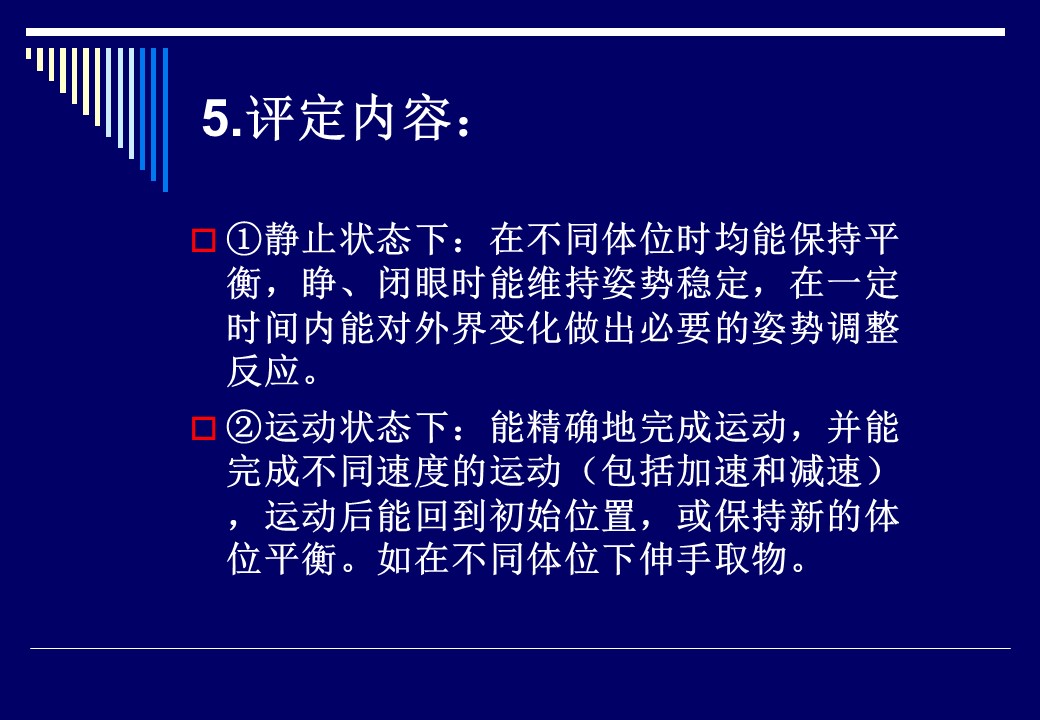 5.评定内容：

①静止状态下：在不同体位时均能保持平衡，睁、闭眼时能维持姿势稳定，在一定时间内能对外界变化做出必要的姿势调整反应。

②运动状态下：能精确地完成运动，并能完成不同速度的运动（包括加速和减速），运动后能回到初始位置，或保持新的体位平衡。如在不同体位下伸手取物。